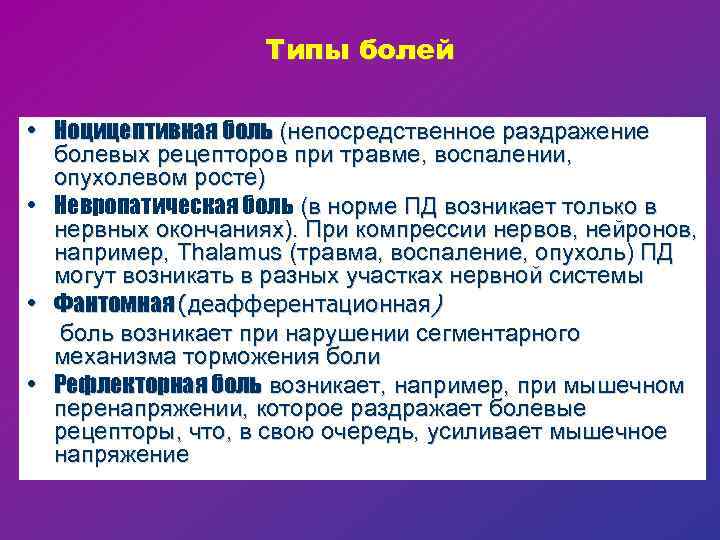 Типы болей

• Ноцицептивная боль (непосредственное раздражение болевых рецепторов при травме, воспалении, опухолевом росте)
• Невропатическая боль (в норме ПД возникает только в нервных окончаниях). При компрессии нервов, нейронов, например, Thalamus (травма, воспаление, опухоль) ПД могут возникать в разных участках нервной системы
• Фантомная (деафферентационная)

боль возникает при нарушении сегментарного механизма торможения боли
• Рефлекторная боль возникает, например, при мышечном перенапряжении, которое раздражает болевые рецепторы, что, в свою очередь, усиливает мышечное напряжение